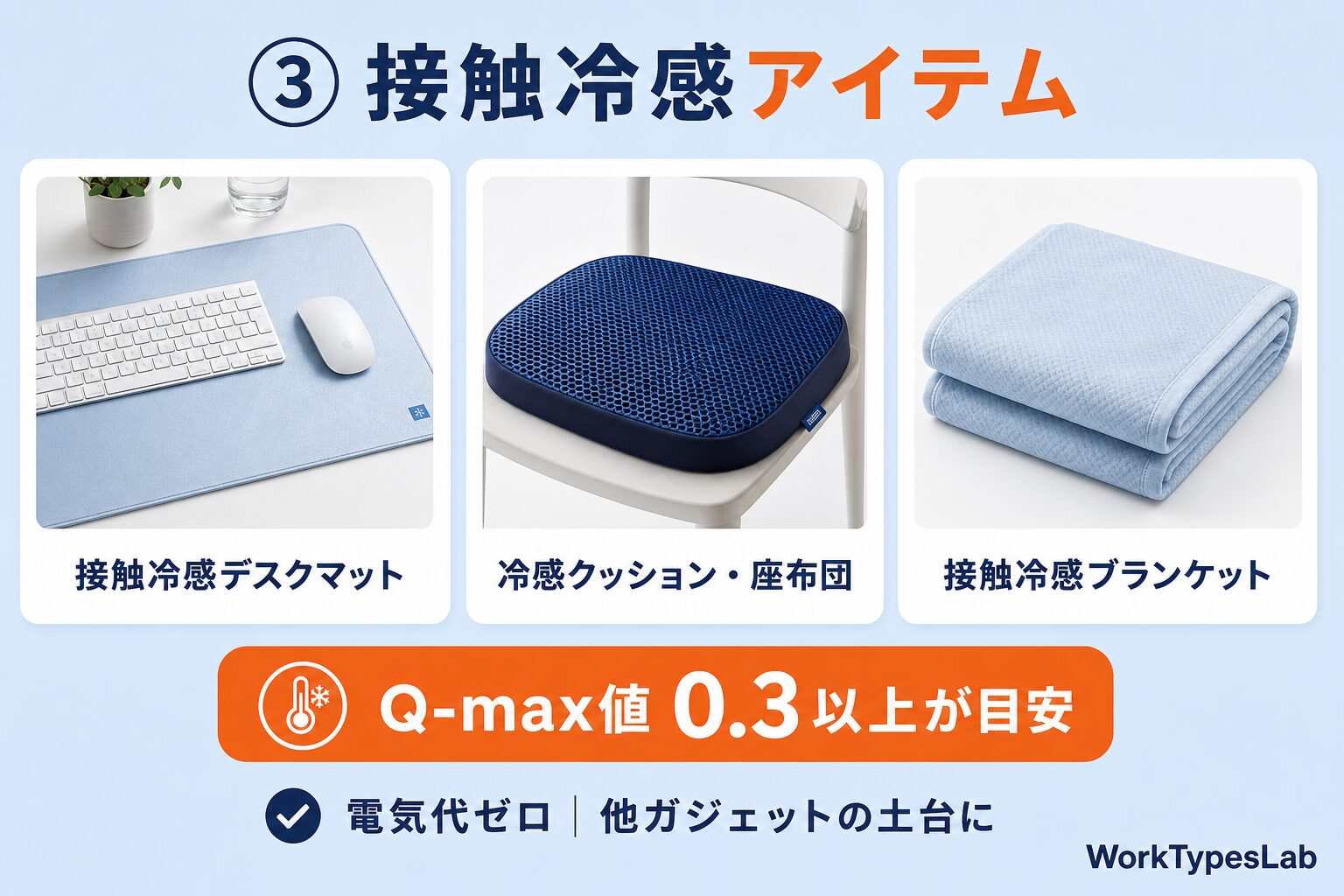 ③ 接触冷感アイテム

接触冷感デスクマット

冷感クッション・座布団

接触冷感ブランケット

Q-max値 0.3 以上が目安

電気代ゼロ | 他ガジェットの土台に

WorkTypesLab